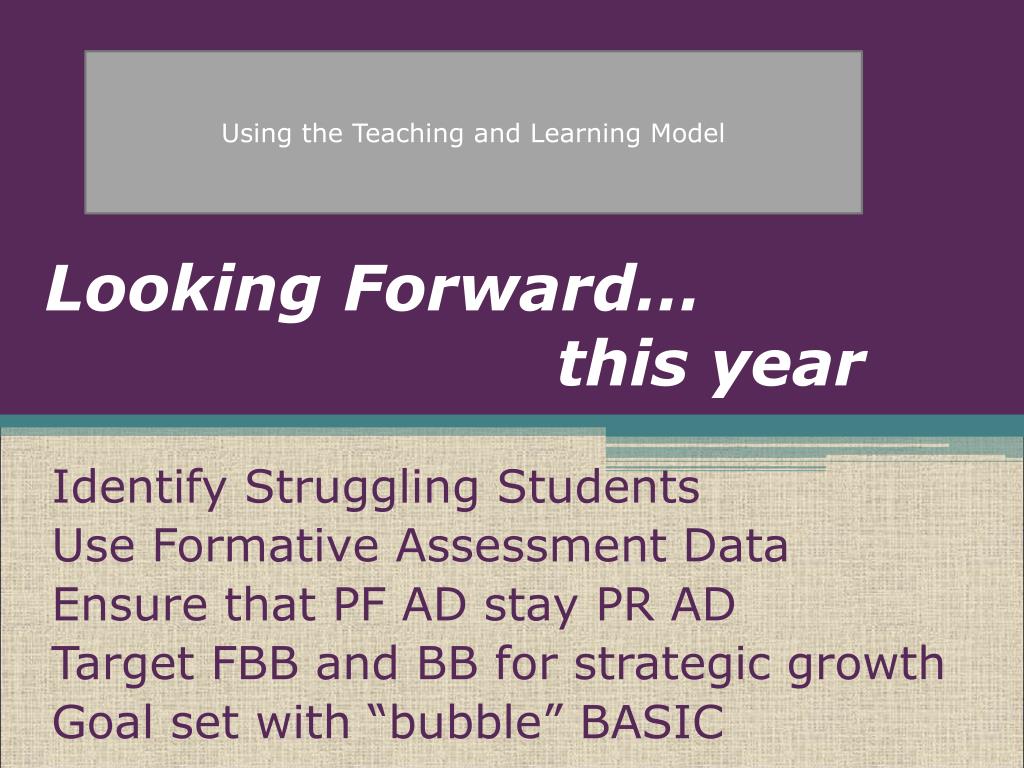 Using the Teaching and Learning Model

Looking Forward…
this year

Identify Struggling Students
Use Formative Assessment Data
Ensure that PF AD stay PR AD
Target FBB and BB for strategic growth
Goal set with “bubble” BASIC